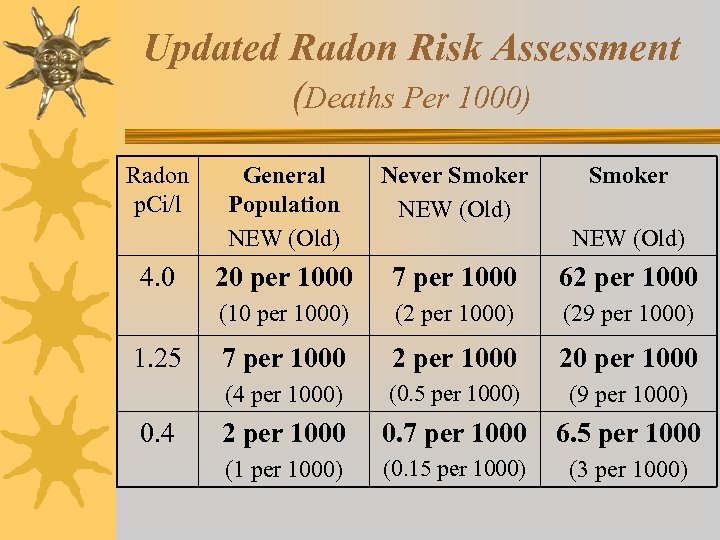 Updated Radon Risk Assessment
(Deaths Per 1000)

| Radon pCi/l | General Population NEW (Old) | Never Smoker NEW (Old) | Smoker NEW (Old) |
|---|---|---|---|
| 4.0 | 20 per 1000 (10 per 1000) | 7 per 1000 (2 per 1000) | 62 per 1000 (29 per 1000) |
| 1.25 | 7 per 1000 (4 per 1000) | 2 per 1000 (0.5 per 1000) | 20 per 1000 (9 per 1000) |
| 0.4 | 2 per 1000 (1 per 1000) | 0.7 per 1000 (0.15 per 1000) | 6.5 per 1000 (3 per 1000) |